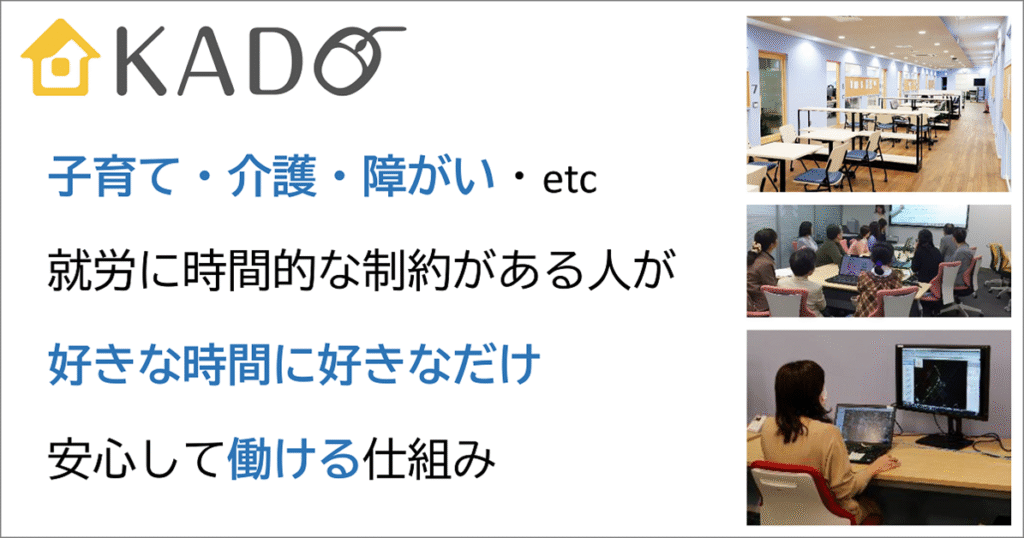 KADO

子育て・介護・障がい・etc

就労に時間的な制約がある人が

好きな時間に好きなだけ

安心して働ける仕組み